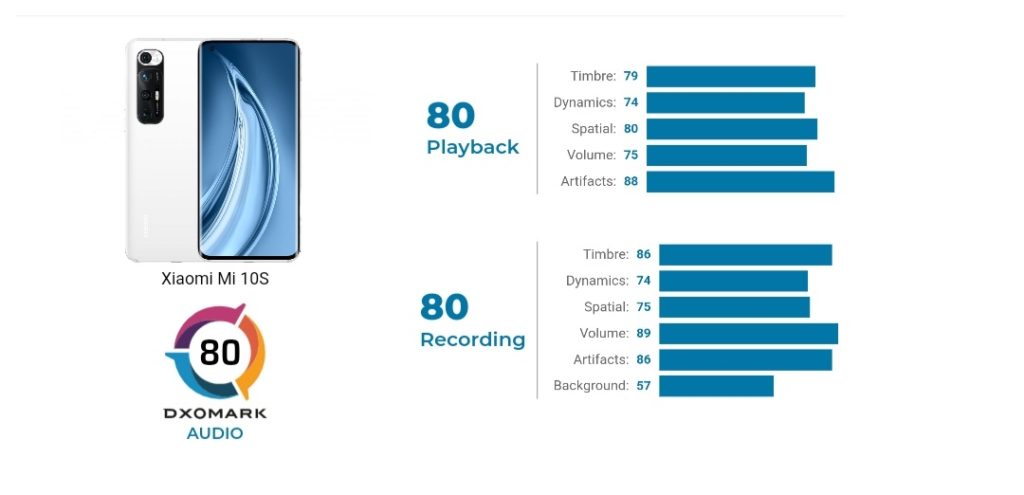 Xiaomi Mi 10S

80

DXOMARK
AUDIO

80
Playback

Timbre: 79
Dynamics: 74
Spatial: 80
Volume: 75
Artifacts: 88

80
Recording

Timbre: 86
Dynamics: 74
Spatial: 75
Volume: 89
Artifacts: 86
Background: 57